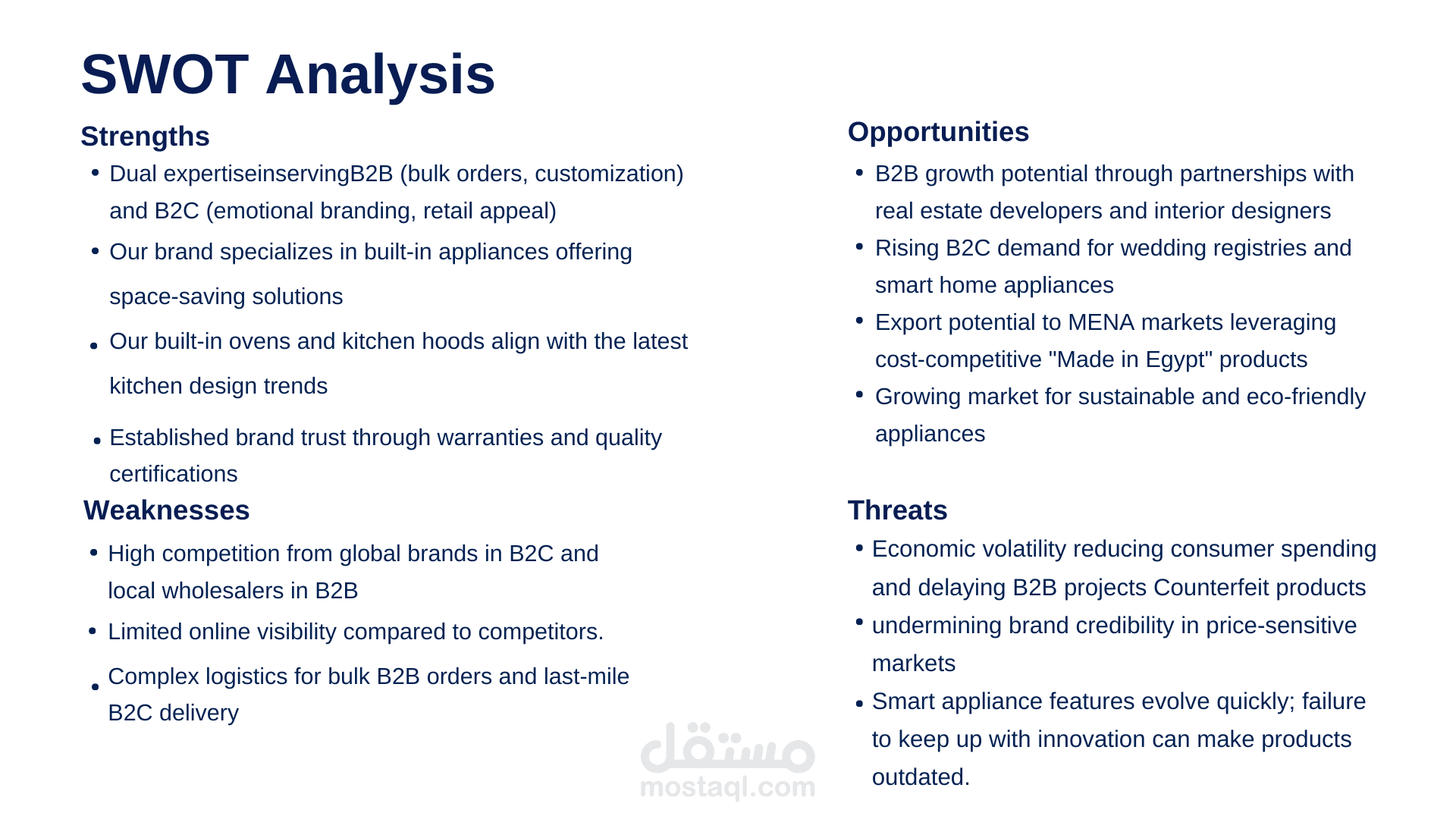 SWOT Analysis

Strengths

• Dual expertiseinservingB2B (bulk orders, customization) and B2C (emotional branding, retail appeal)
• Our brand specializes in built-in appliances offering space-saving solutions
• Our built-in ovens and kitchen hoods align with the latest kitchen design trends
• Established brand trust through warranties and quality certifications

Weaknesses

• High competition from global brands in B2C and local wholesalers in B2B
• Limited online visibility compared to competitors.
• Complex logistics for bulk B2B orders and last-mile B2C delivery

Opportunities

• B2B growth potential through partnerships with real estate developers and interior designers
• Rising B2C demand for wedding registries and smart home appliances
• Export potential to MENA markets leveraging cost-competitive "Made in Egypt" products
• Growing market for sustainable and eco-friendly appliances

Threats

• Economic volatility reducing consumer spending and delaying B2B projects Counterfeit products
• undermining brand credibility in price-sensitive markets
• Smart appliance features evolve quickly; failure to keep up with innovation can make products outdated.

مستقل
mostaql.com